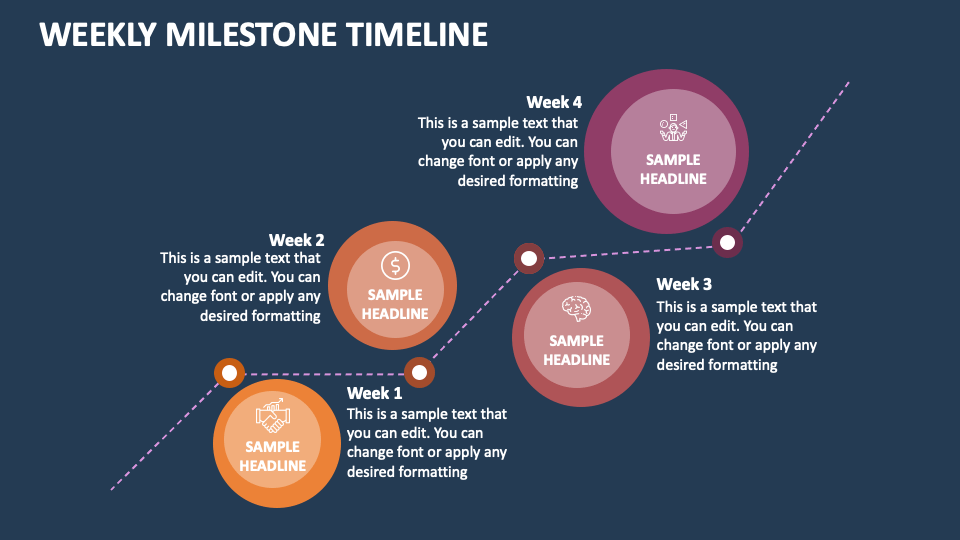 WEEKLY MILESTONE TIMELINE

Week 4
This is a sample text that you can edit. You can change font or apply any desired formatting

SAMPLE HEADLINE

Week 2
This is a sample text that you can edit. You can change font or apply any desired formatting

SAMPLE HEADLINE

Week 3
This is a sample text that you can edit. You can change font or apply any desired formatting

SAMPLE HEADLINE

Week 1
This is a sample text that you can edit. You can change font or apply any desired formatting

SAMPLE HEADLINE